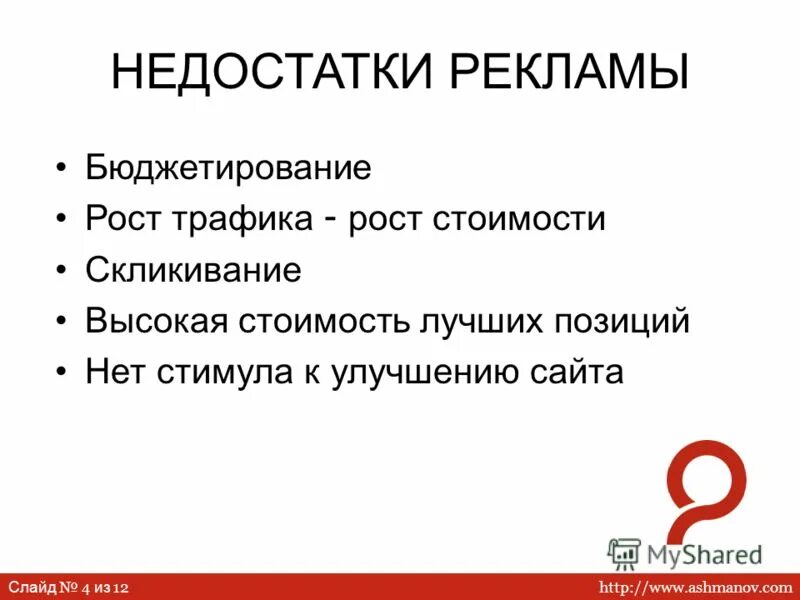 НЕДОСТАТКИ РЕКЛАМЫ

• Бюджетирование
• Рост трафика - рост стоимости
• Скликивание
• Высокая стоимость лучших позиций
• Нет стимула к улучшению сайта

MyShared

Слайд № 4 из 12

http://www.ashmanov.com